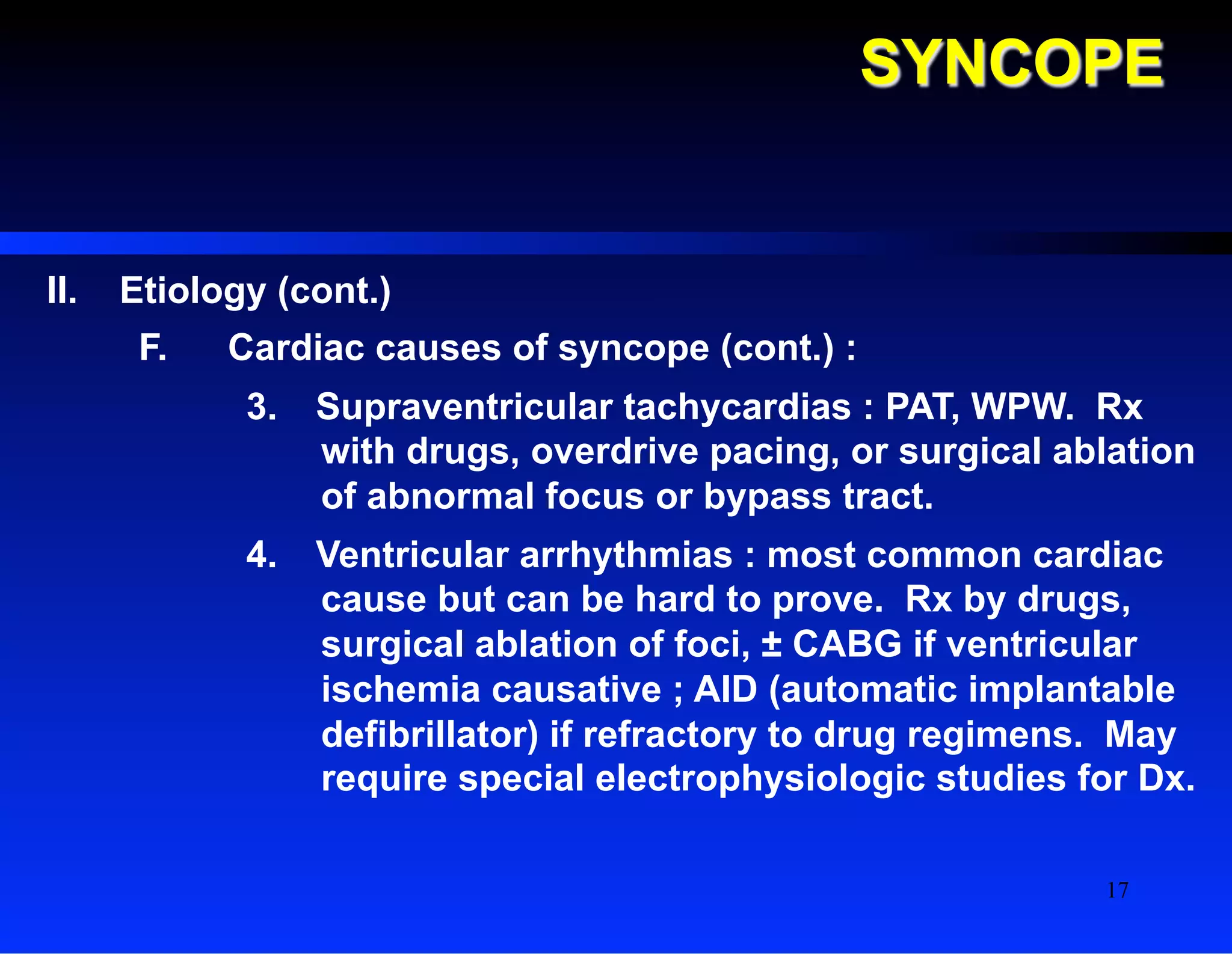 SYNCOPE

II. Etiology (cont.)

F. Cardiac causes of syncope (cont.) :

3. Supraventricular tachycardias : PAT, WPW. Rx with drugs, overdrive pacing, or surgical ablation of abnormal focus or bypass tract.

4. Ventricular arrhythmias : most common cardiac cause but can be hard to prove. Rx by drugs, surgical ablation of foci, ± CABG if ventricular ischemia causative ; AID (automatic implantable defibrillator) if refractory to drug regimens. May require special electrophysiologic studies for Dx.

17